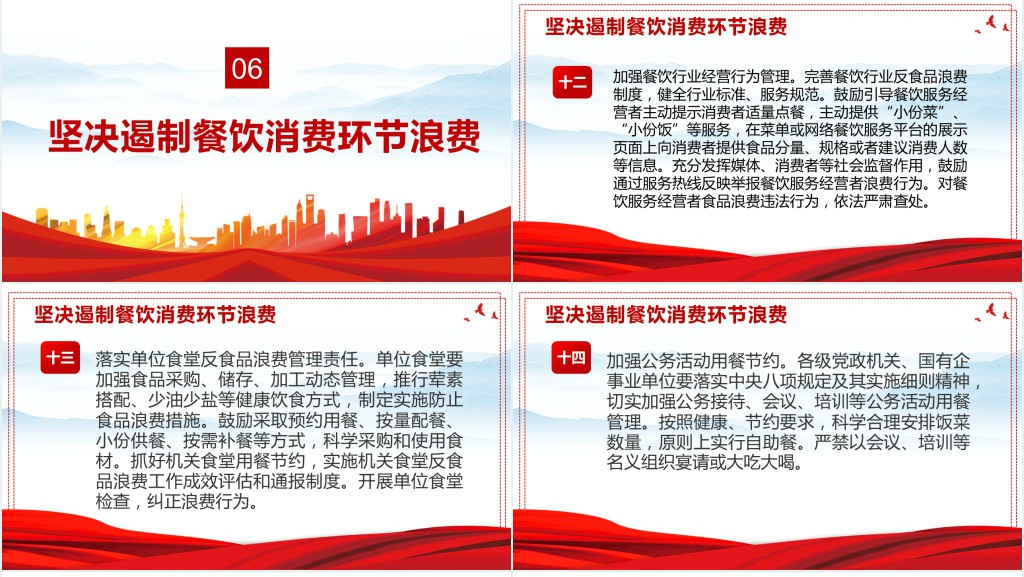 06

坚决遏制餐饮消费环节浪费

坚决遏制餐饮消费环节浪费

十二

加强餐饮行业经营行为管理。完善餐饮行业反食品浪费制度，健全行业标准、服务规范。鼓励引导餐饮服务经营者主动提示消费者适量点餐，主动提供“小份菜”、“小份饭”等服务，在菜单或网络餐饮服务平台的展示页面上向消费者提供食品分量、规格或者建议消费人数等信息。充分发挥媒体、消费者等社会监督作用，鼓励通过服务热线反映举报餐饮服务经营者浪费行为。对餐饮服务经营者食品浪费违法行为，依法严肃查处。

坚决遏制餐饮消费环节浪费

十三

落实单位食堂反食品浪费管理责任。单位食堂要加强食品采购、储存、加工动态管理，推行荤素搭配、少油少盐等健康饮食方式，制定实施防止食品浪费措施。鼓励采取预约用餐、按量配餐、小份供餐、按需补餐等方式，科学采购和使用食材。抓好机关食堂用餐节约，实施机关食堂反食品浪费工作成效评估和通报制度。开展单位食堂检查，纠正浪费行为。

坚决遏制餐饮消费环节浪费

十四

加强公务活动用餐节约。各级党政机关、国有企事业单位要落实中央八项规定及其实施细则精神，切实加强公务接待、会议、培训等公务活动用餐管理。按照健康、节约要求，科学合理安排饭菜数量，原则上实行自助餐。严禁以会议、培训等名义组织宴请或大吃大喝。